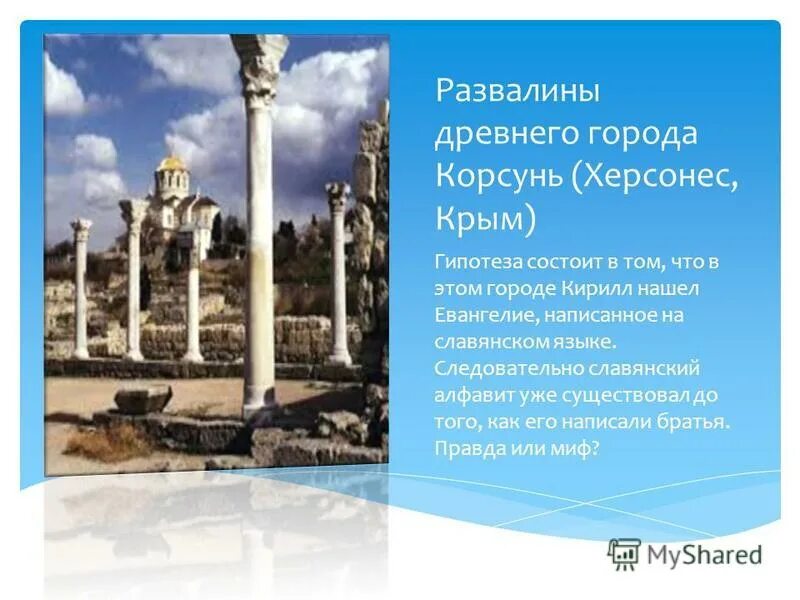 Развалины древнего города Корсунь (Херсонес, Крым)

Гипотеза состоит в том, что в этом городе Кирилл нашел Евангелие, написанное на славянском языке. Следовательно славянский алфавит уже существовал до того, как его написали братья. Правда или миф?

MyShared